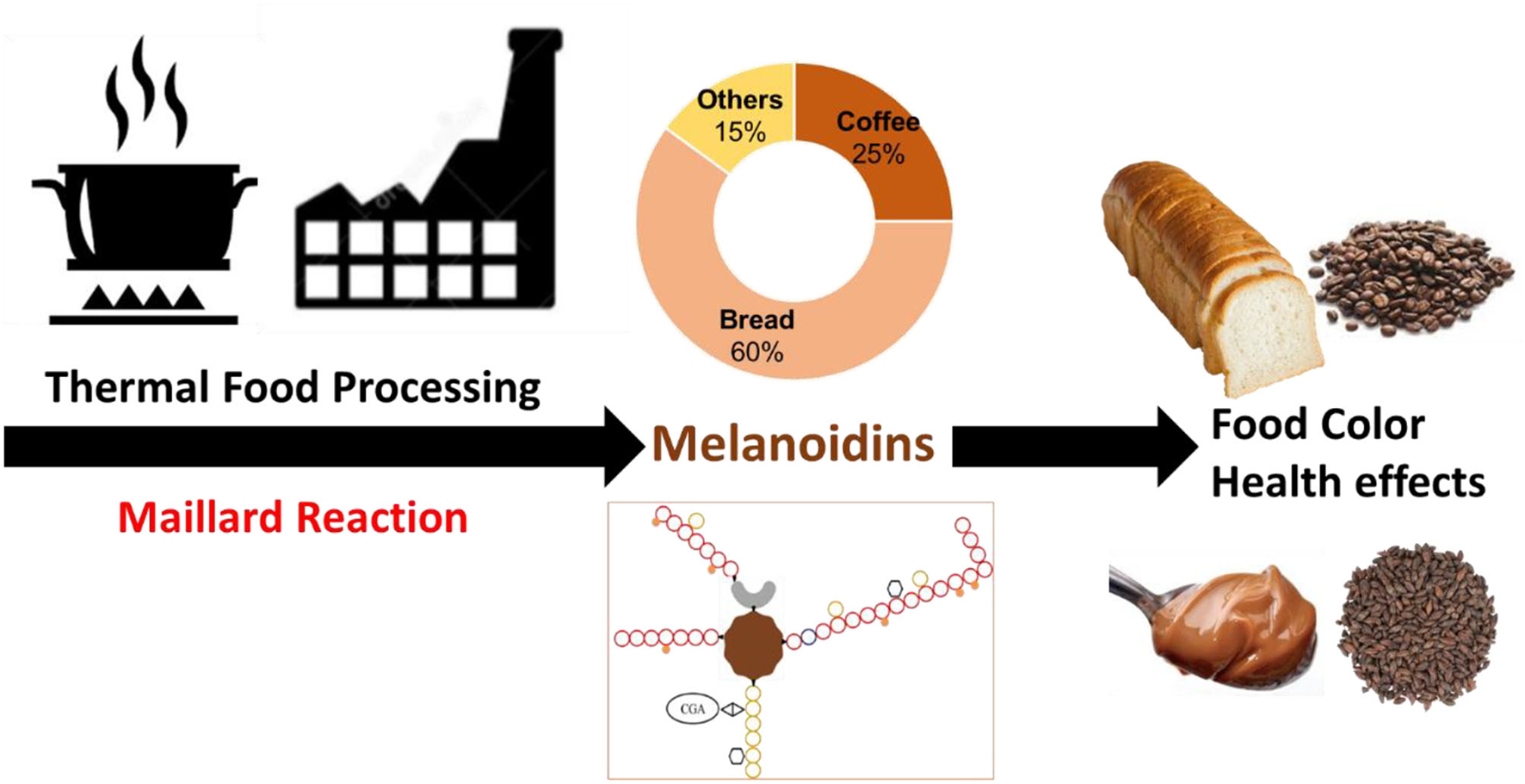 Others
15%

Coffee
25%

Bread
60%

Thermal Food Processing

Melanoidins

Food Color
Health effects

Maillard Reaction

CGA